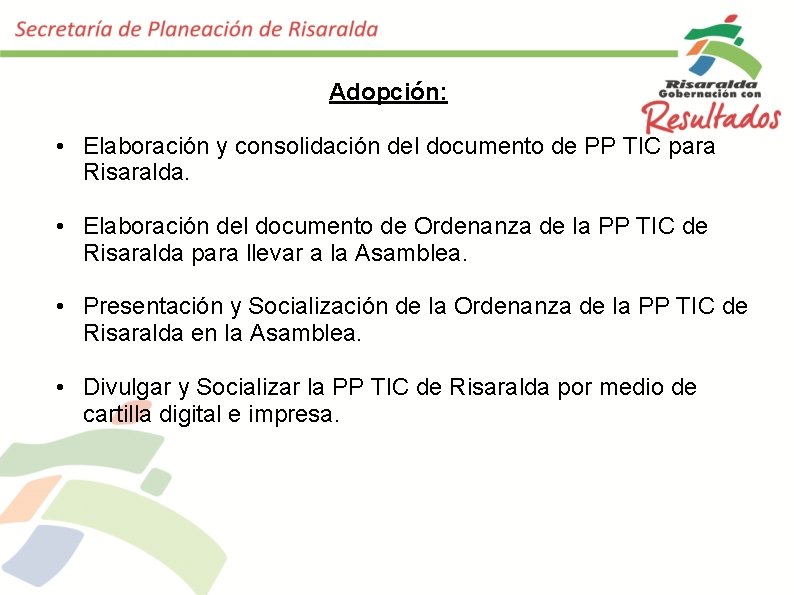 Secretaría de Planeación de Risaralda

Risaralda
Gobernación con
Resultados

Adopción:

• Elaboración y consolidación del documento de PP TIC para Risaralda.

• Elaboración del documento de Ordenanza de la PP TIC de Risaralda para llevar a la Asamblea.

• Presentación y Socialización de la Ordenanza de la PP TIC de Risaralda en la Asamblea.

• Divulgar y Socializar la PP TIC de Risaralda por medio de cartilla digital e impresa.